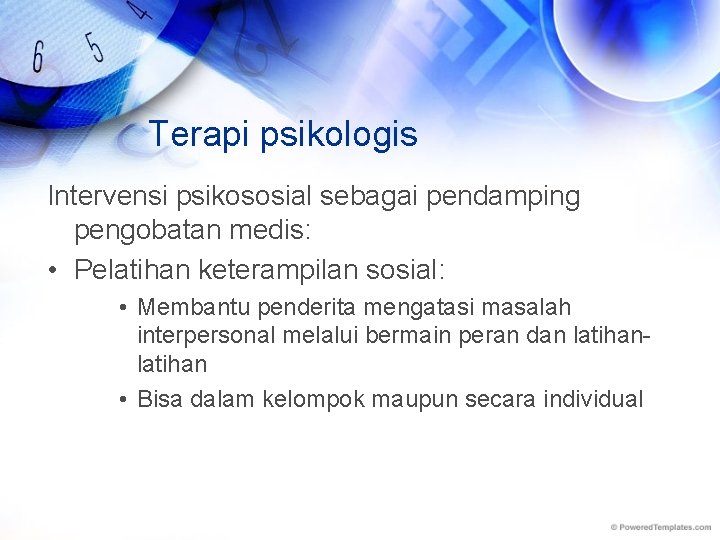 6 5 4

Terapi psikologis

Intervensi psikososial sebagai pendamping pengobatan medis:

• Pelatihan keterampilan sosial:

• Membantu penderita mengatasi masalah interpersonal melalui bermain peran dan latihan-latihan

• Bisa dalam kelompok maupun secara individual

© PoweredTemplates.com